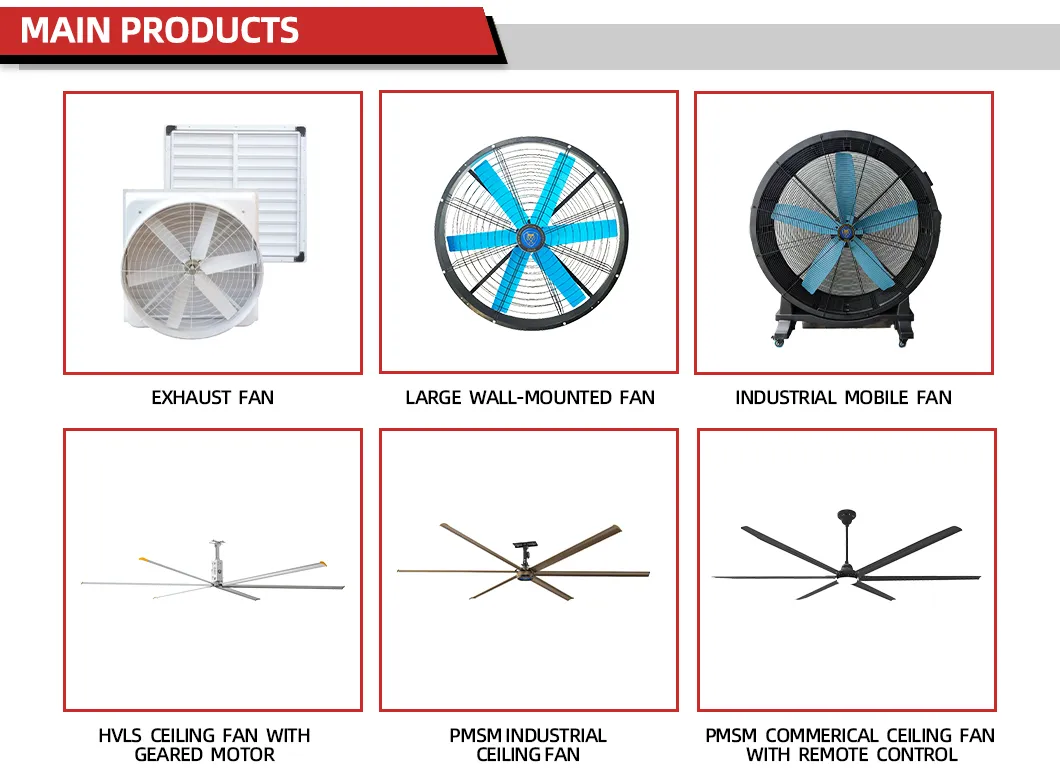 MAIN PRODUCTS

EXHAUST FAN

LARGE WALL-MOUNTED FAN

INDUSTRIAL MOBILE FAN

HVLS CEILING FAN WITH GEARED MOTOR

PMSM INDUSTRIAL CEILING FAN

PMSM COMMERICAL CEILING FAN WITH REMOTE CONTROL